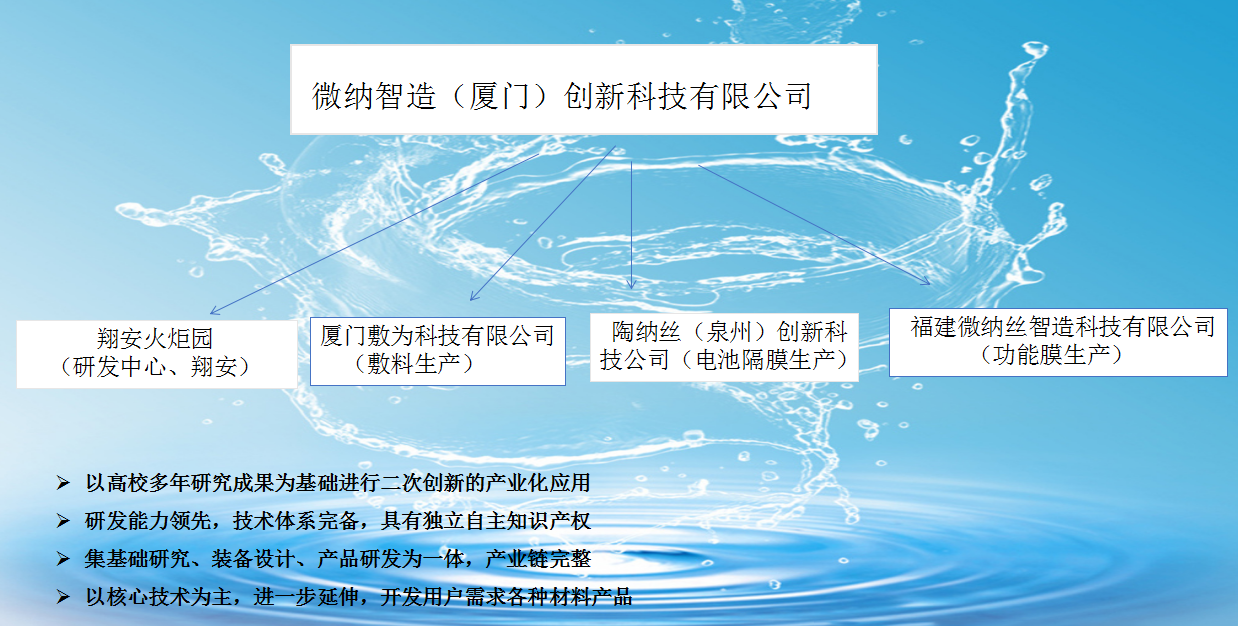 微纳智造（厦门）创新科技有限公司

翔安火炬园
（研发中心、翔安）

厦门敷为科技有限公司
（敷料生产）

陶纳丝（泉州）创新科技公司（电池隔膜生产）

福建微纳丝智造科技有限公司
（功能膜生产）

➢ 以高校多年研究成果为基础进行二次创新的产业化应用
➢ 研发能力领先，技术体系完备，具有独立自主知识产权
➢ 集基础研究、装备设计、产品研发为一体，产业链完整
➢ 以核心技术为主，进一步延伸，开发用户需求各种材料产品